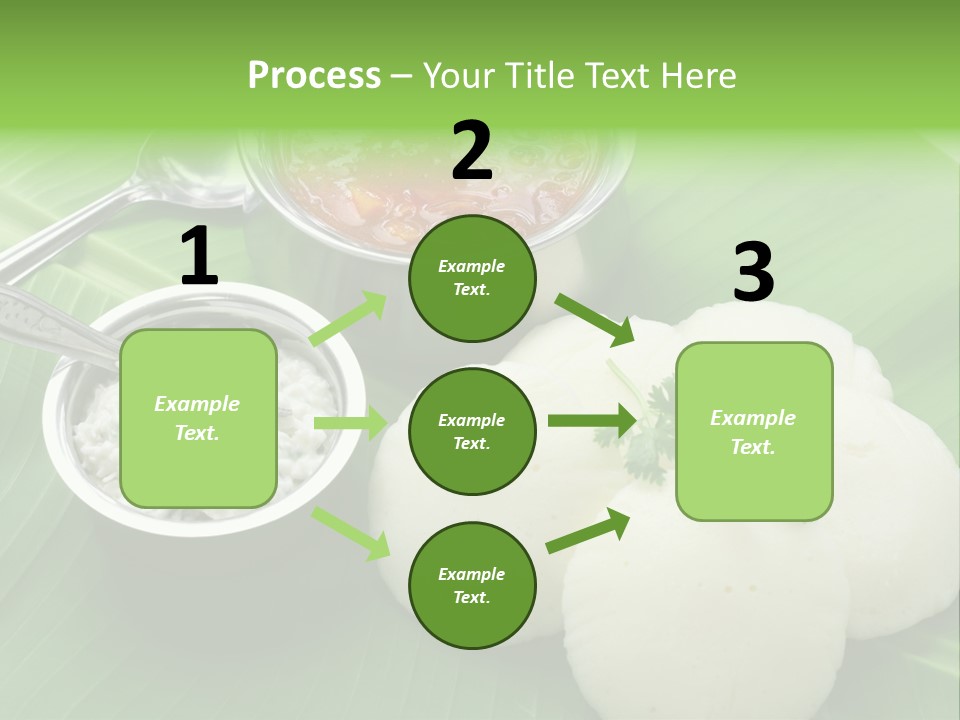 Process – Your Title Text Here

1

Example Text.

2

Example Text.

Example Text.

Example Text.

3

Example Text.